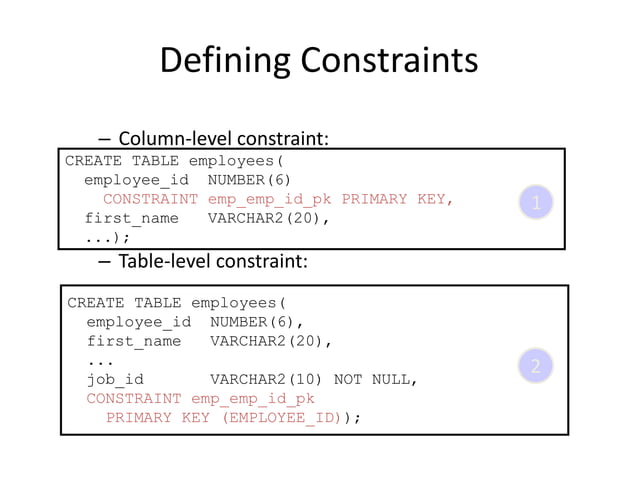 Defining Constraints

– Column-level constraint:

CREATE TABLE employees(
  employee_id  NUMBER(6)
    CONSTRAINT emp_emp_id_pk PRIMARY KEY,
  first_name   VARCHAR2(20),
  ...);

1

– Table-level constraint:

CREATE TABLE employees(
  employee_id  NUMBER(6),
  first_name   VARCHAR2(20),
  ...
  job_id       VARCHAR2(10) NOT NULL,
  CONSTRAINT emp_emp_id_pk
    PRIMARY KEY (EMPLOYEE_ID));

2